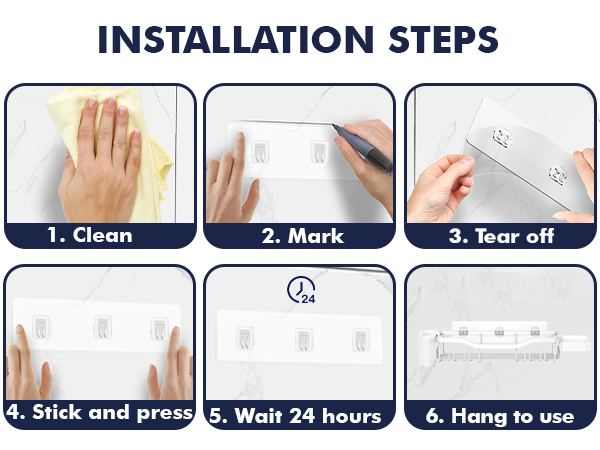 INSTALLATION STEPS

1. Clean

2. Mark

3. Tear off

4. Stick and press

24

5. Wait 24 hours

6. Hang to use